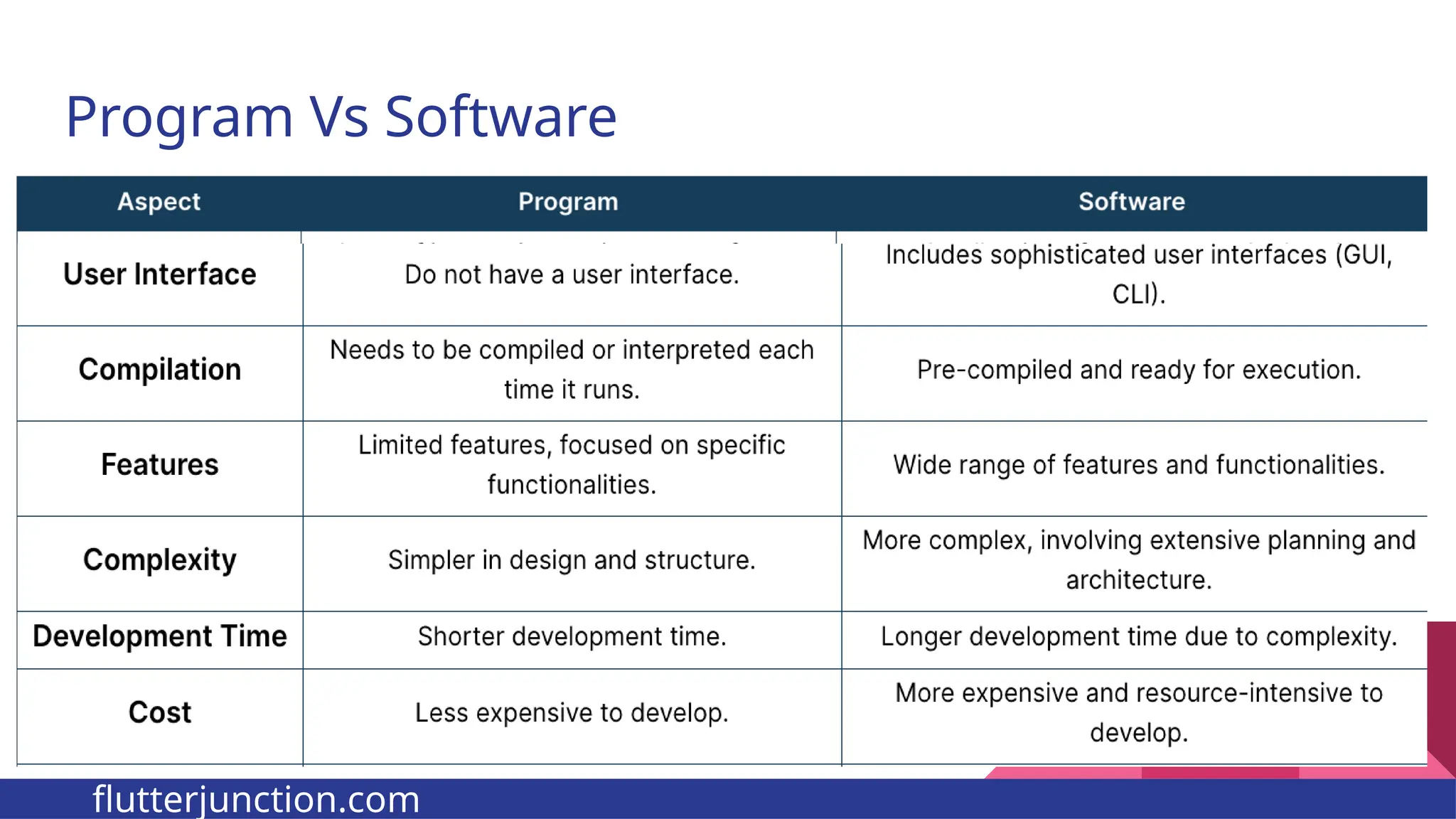 Program Vs Software

| Aspect | Program | Software |
|---|---|---|
| User Interface | Do not have a user interface. | Includes sophisticated user interfaces (GUI, CLI). |
| Compilation | Needs to be compiled or interpreted each time it runs. | Pre-compiled and ready for execution. |
| Features | Limited features, focused on specific functionalities. | Wide range of features and functionalities. |
| Complexity | Simpler in design and structure. | More complex, involving extensive planning and architecture. |
| Development Time | Shorter development time. | Longer development time due to complexity. |
| Cost | Less expensive to develop. | More expensive and resource-intensive to develop. |

flutterjunction.com